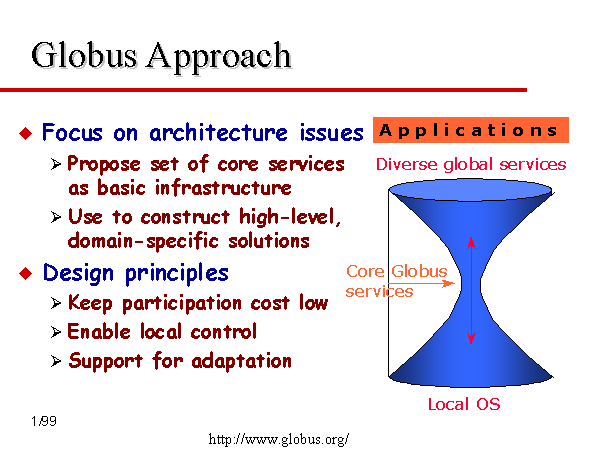 Globus Approach

◆ Focus on architecture issues

➢ Propose set of core services as basic infrastructure

➢ Use to construct high-level, domain-specific solutions

◆ Design principles

➢ Keep participation cost low

➢ Enable local control

➢ Support for adaptation

Applications

Diverse global services

Core Globus services

Local OS

1/99

http://www.globus.org/